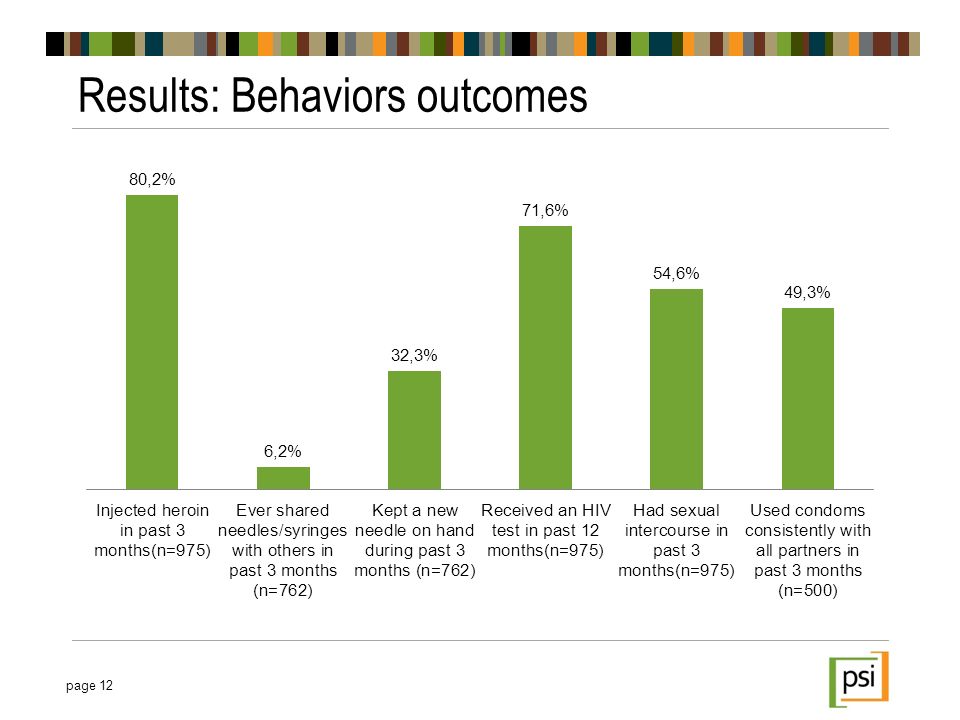 Results: Behaviors outcomes

80,2%

6,2%

32,3%

71,6%

54,6%

49,3%

Injected heroin in past 3 months(n=975)

Ever shared needles/syringes with others in past 3 months (n=762)

Kept a new needle on hand during past 3 months (n=762)

Received an HIV test in past 12 months(n=975)

Had sexual intercourse in past 3 months(n=975)

Used condoms consistently with all partners in past 3 months (n=500)

page 12

psi